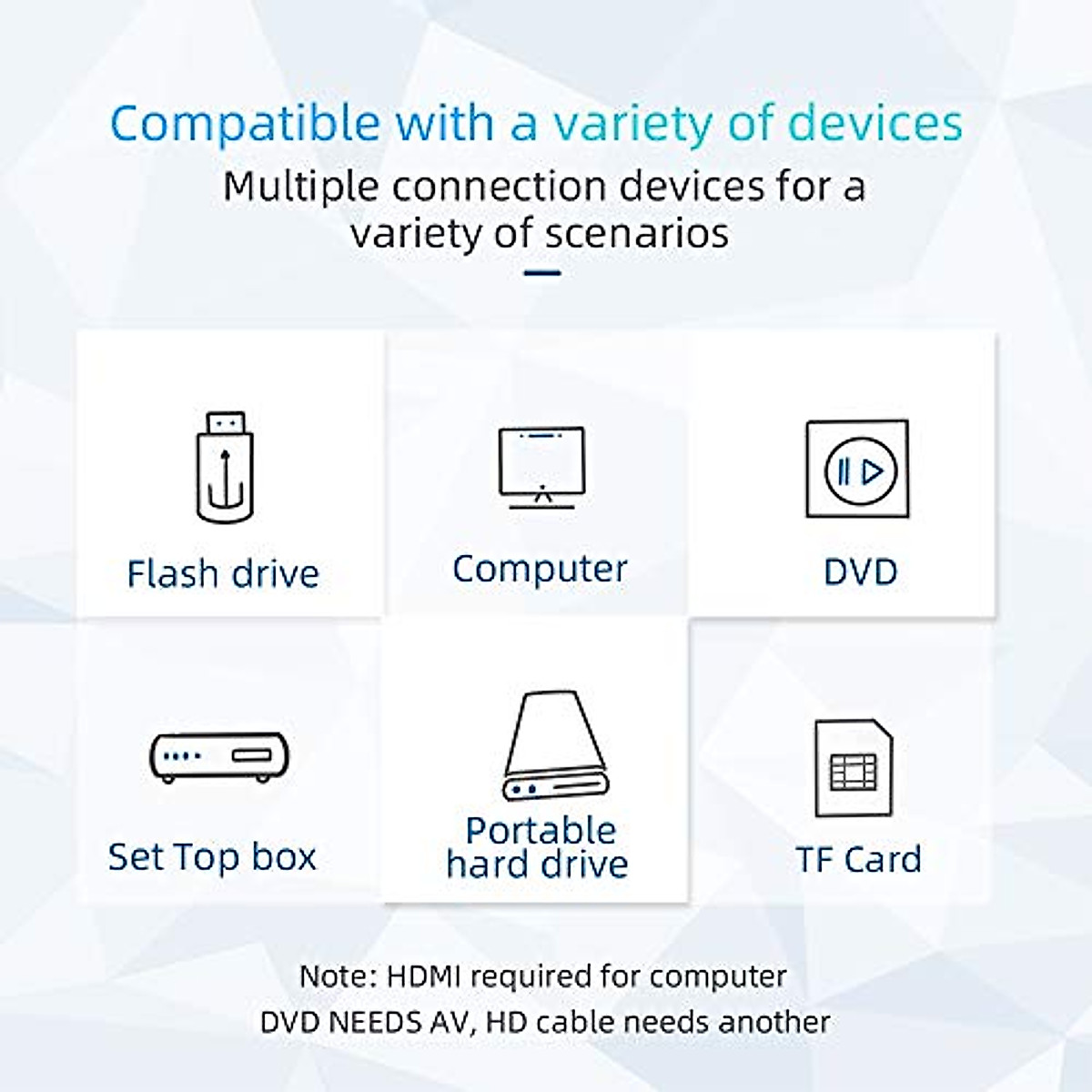 Compatible with a variety of devices

Multiple connection devices for a variety of scenarios

Flash drive

Computer

DVD

Set Top box

Portable hard drive

TF Card

Note: HDMI required for computer
DVD NEEDS AV, HD cable needs another